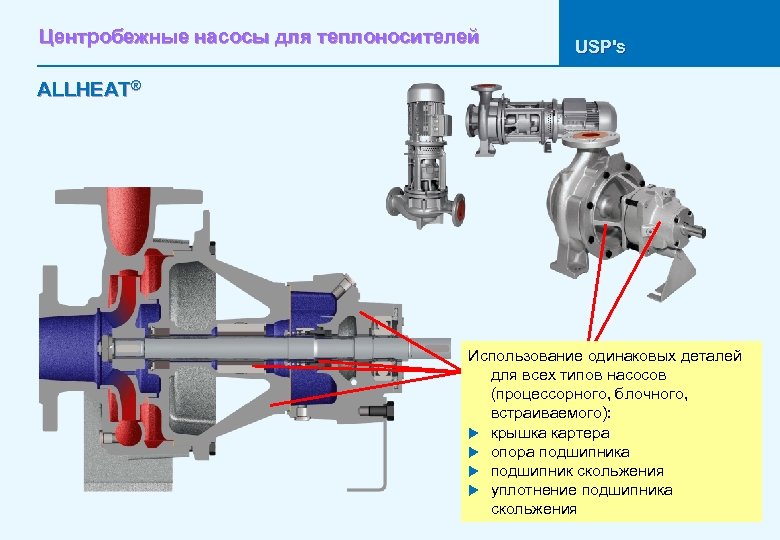 Центробежные насосы для теплоносителей

USP's

ALLHEAT®

Использование одинаковых деталей для всех типов насосов (процессорного, блочного, встраиваемого):
▶ крышка картера
▶ опора подшипника
▶ подшипник скольжения
▶ уплотнение подшипника скольжения